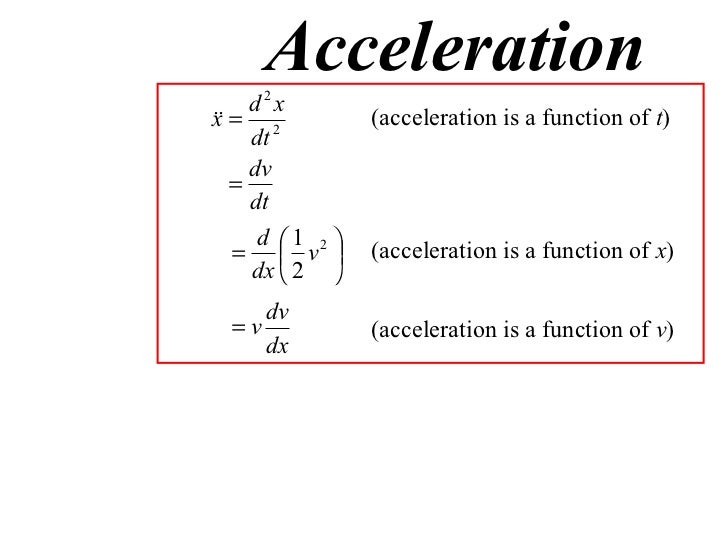 Acceleration

$\ddot{x} = \frac{d^2x}{dt^2}$ (acceleration is a function of $t$)

$= \frac{dv}{dt}$

$= \frac{d}{dx}\left(\frac{1}{2}v^2\right)$ (acceleration is a function of $x$)

$= v\frac{dv}{dx}$ (acceleration is a function of $v$)